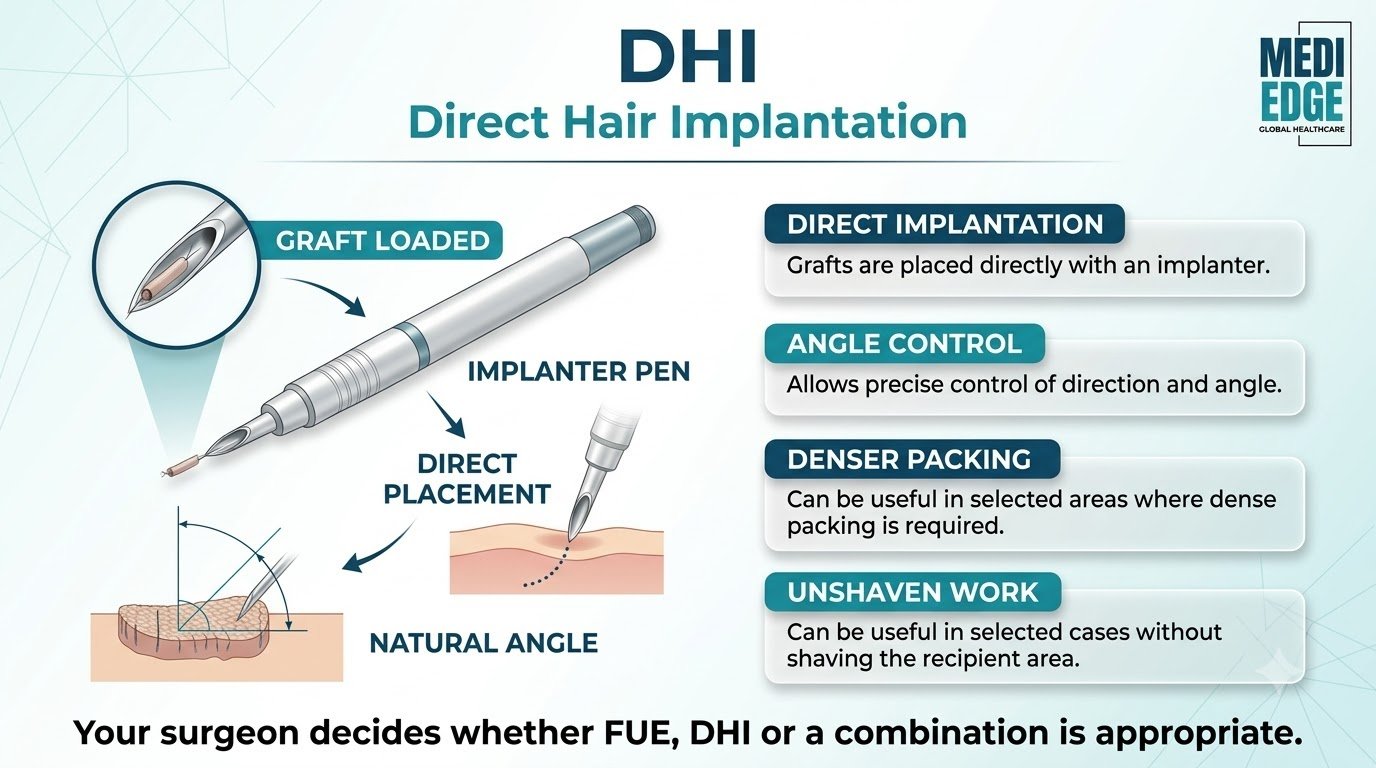 DHI
Direct Hair Implantation

MEDI EDGE
GLOBAL HEALTHCARE

GRAFT LOADED

IMPLANTER PEN

DIRECT PLACEMENT

NATURAL ANGLE

DIRECT IMPLANTATION
Grafts are placed directly with an implanter.

ANGLE CONTROL
Allows precise control of direction and angle.

DENSER PACKING
Can be useful in selected areas where dense packing is required.

UNSHAVEN WORK
Can be useful in selected cases without shaving the recipient area.

Your surgeon decides whether FUE, DHI or a combination is appropriate.